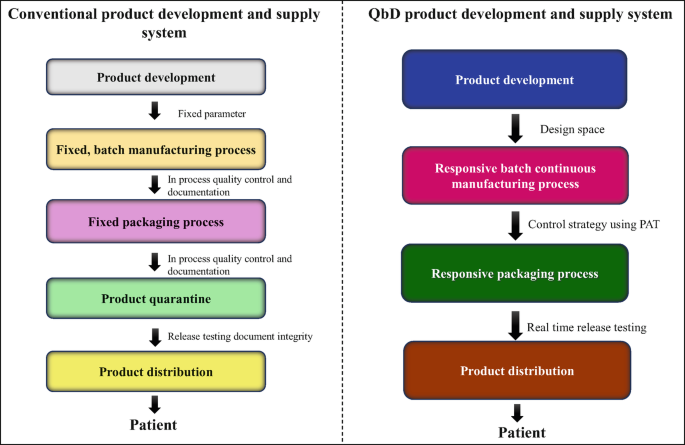 Conventional product development and supply system

Product development

Fixed parameter

Fixed, batch manufacturing process

In process quality control and documentation

Fixed packaging process

In process quality control and documentation

Product quarantine

Release testing document integrity

Product distribution

Patient

QbD product development and supply system

Product development

Design space

Responsive batch continuous manufacturing process

Control strategy using PAT

Responsive packaging process

Real time release testing

Product distribution

Patient